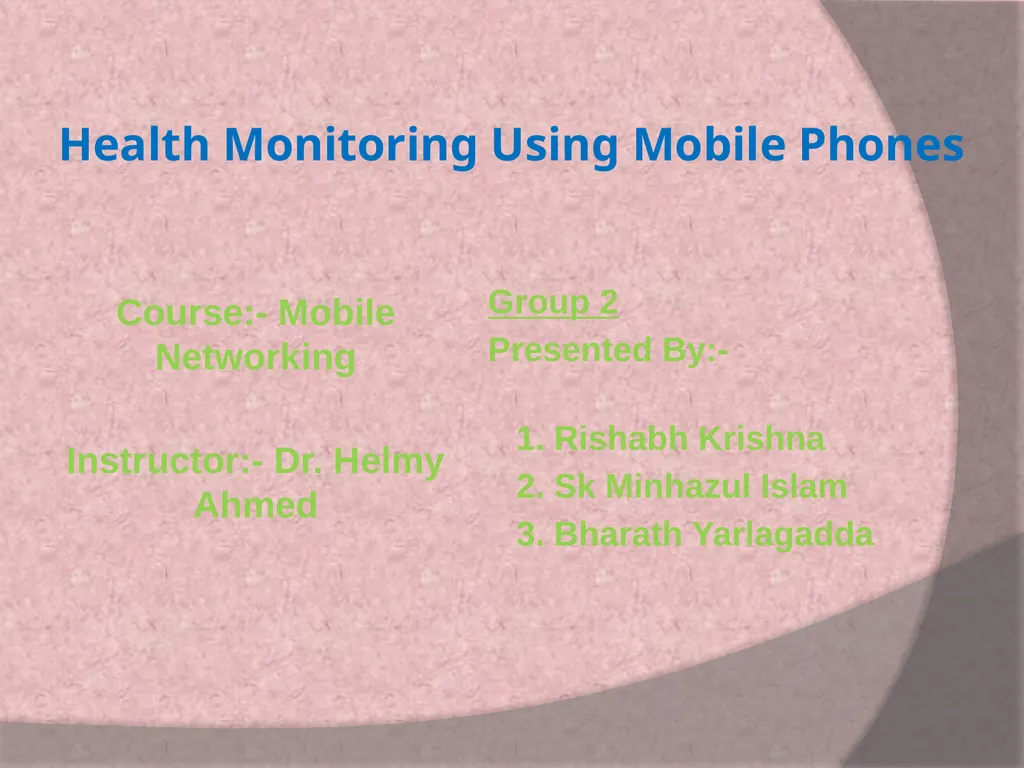 Health Monitoring Using Mobile Phones

Course:- Mobile Networking

Instructor:- Dr. Helmy Ahmed

Group 2

Presented By:-

1. Rishabh Krishna
2. Sk Minhazul Islam
3. Bharath Yarlagadda